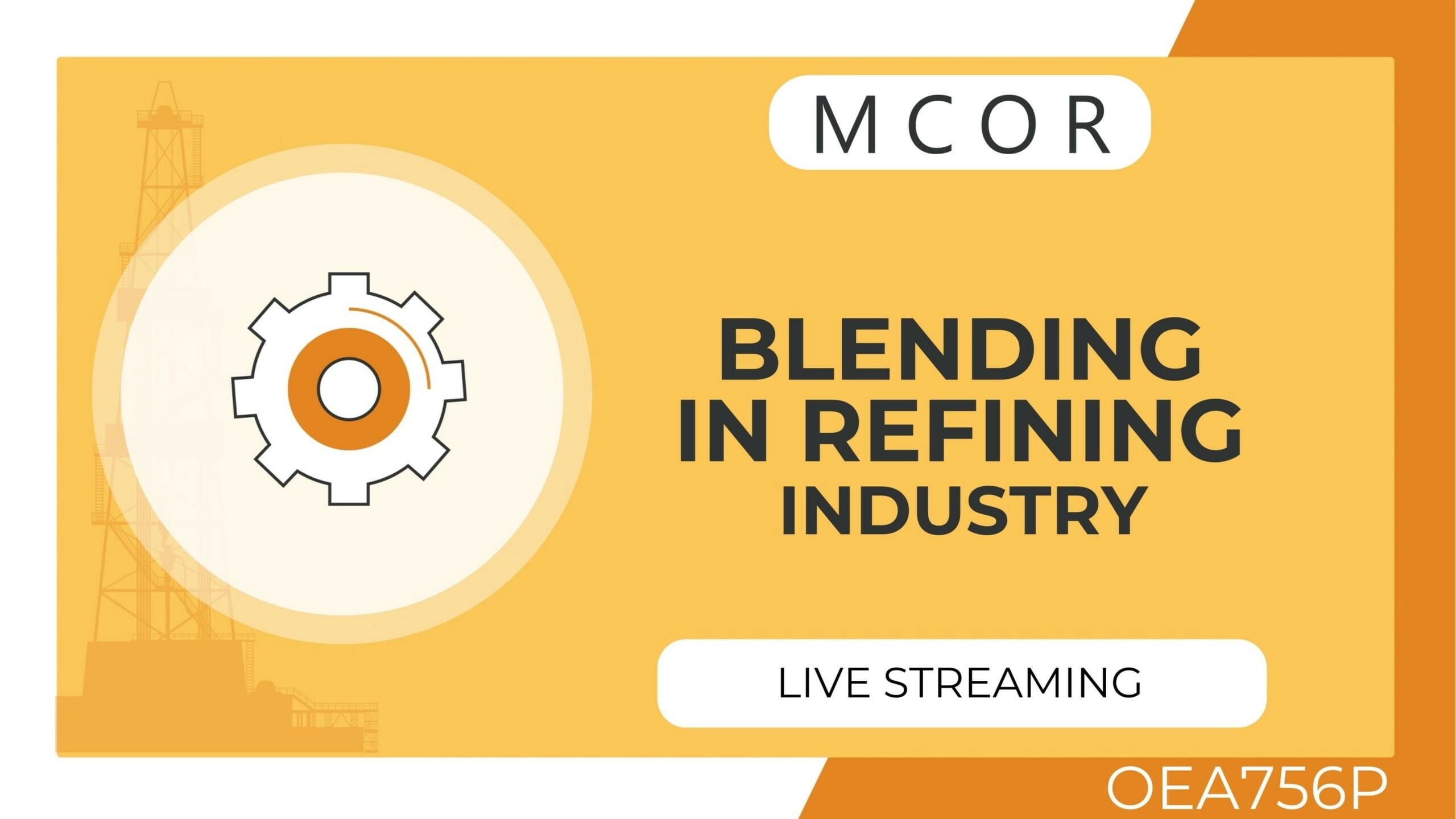 MCOR

BLENDING IN REFINING INDUSTRY

LIVE STREAMING

OEA756P